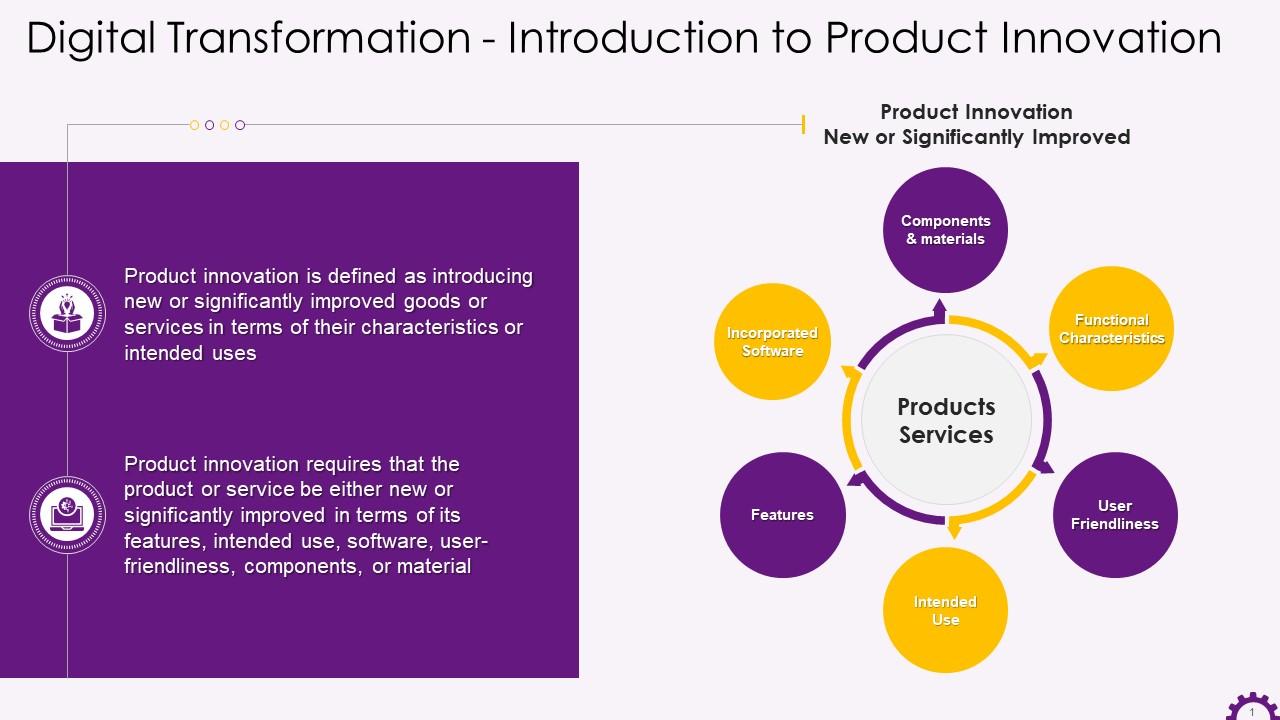 Digital Transformation - Introduction to Product Innovation

Product innovation is defined as introducing new or significantly improved goods or services in terms of their characteristics or intended uses

Product innovation requires that the product or service be either new or significantly improved in terms of its features, intended use, software, user-friendliness, components, or material

Product Innovation
New or Significantly Improved

Components & materials

Functional Characteristics

User Friendliness

Intended Use

Features

Incorporated Software

Products Services

1